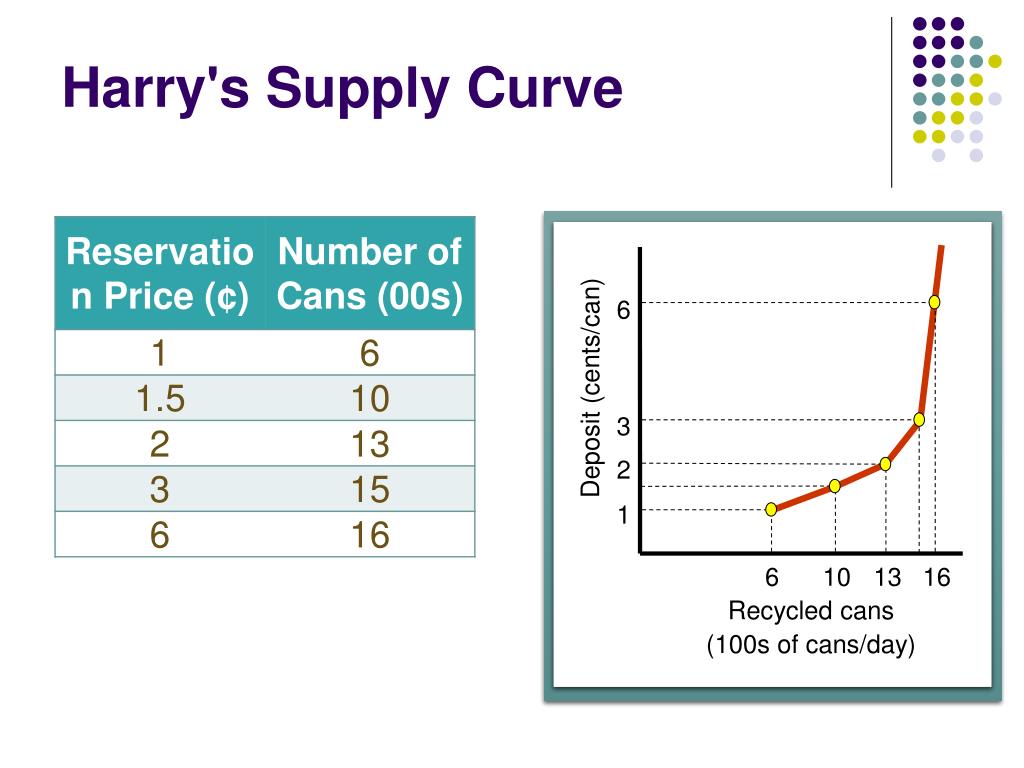 Harry's Supply Curve

| Reservation Price (¢) | Number of Cans (00s) |
|---|---|
| 1 | 6 |
| 1.5 | 10 |
| 2 | 13 |
| 3 | 15 |
| 6 | 16 |

Deposit (cents/can)
6
3
2
1
6 10 13 16
Recycled cans
(100s of cans/day)